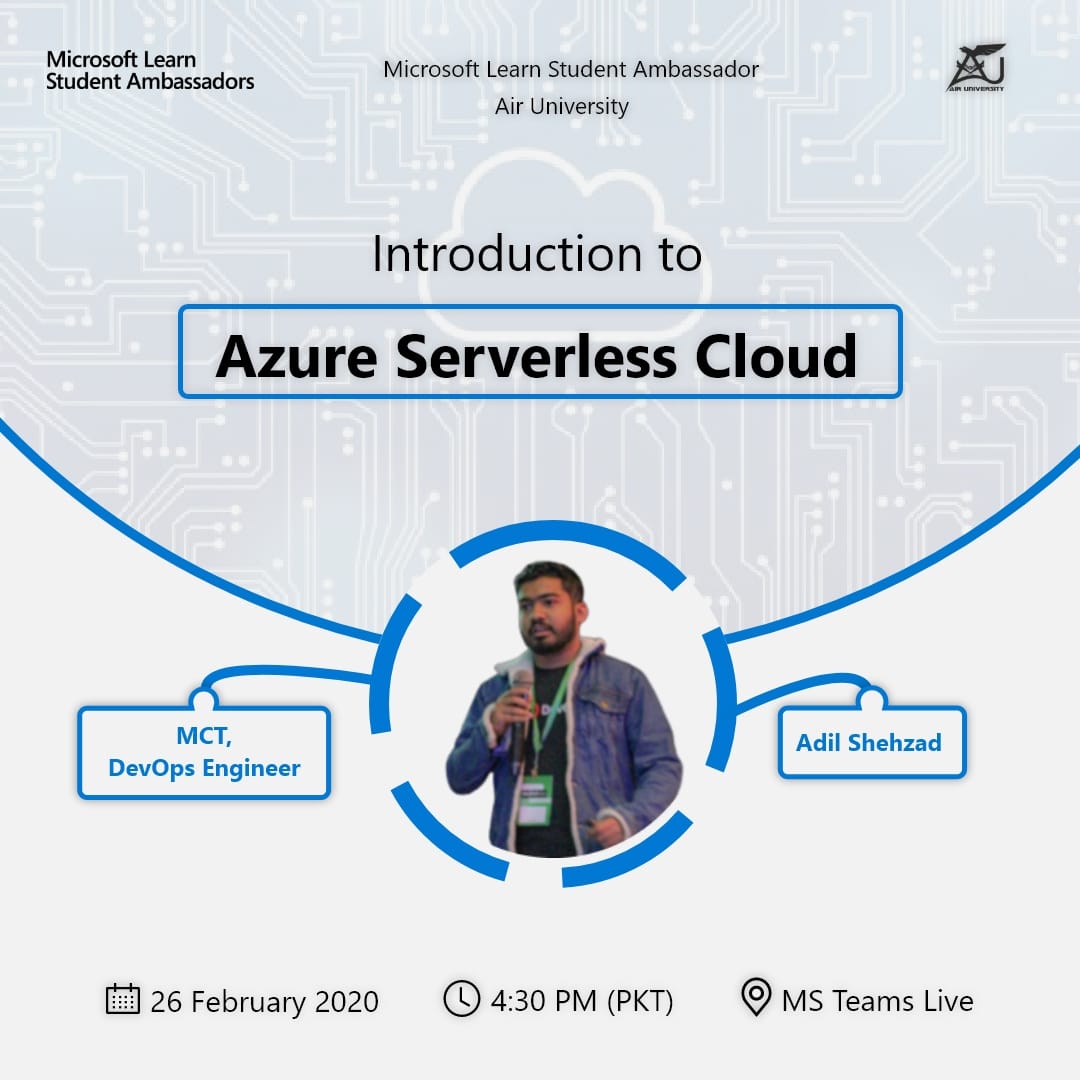 Microsoft Learn
Student Ambassadors

Microsoft Learn Student Ambassador
Air University

AU
AIR UNIVERSITY

Introduction to

Azure Serverless Cloud

MCT,
DevOps Engineer

Adil Shehzad

26 February 2020

4:30 PM (PKT)

MS Teams Live